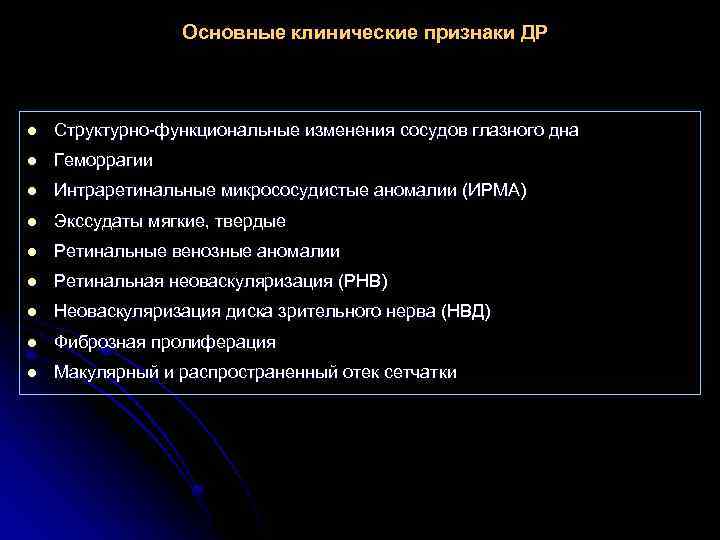 Основные клинические признаки ДР

- Структурно-функциональные изменения сосудов глазного дна
- Геморрагии
- Интраретинальные микрососудистые аномалии (ИРМА)
- Экссудаты мягкие, твердые
- Ретинальные венозные аномалии
- Ретинальная неоваскуляризация (РНВ)
- Неоваскуляризация диска зрительного нерва (НВД)
- Фиброзная пролиферация
- Макулярный и распространенный отек сетчатки